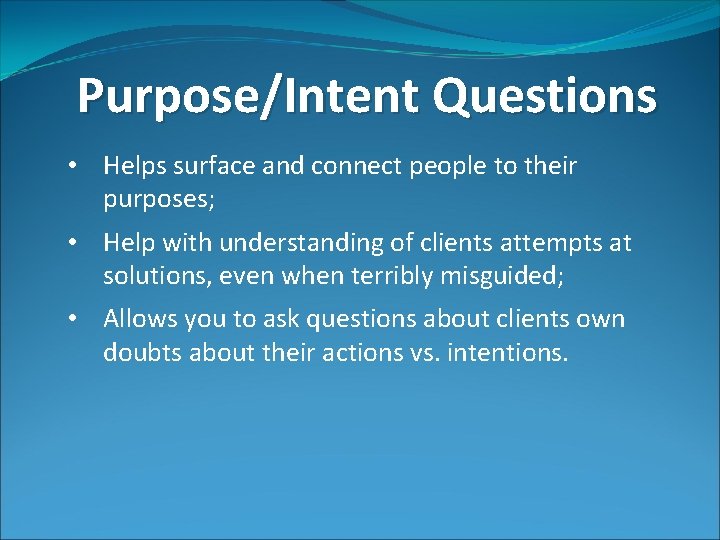 Purpose/Intent Questions

• Helps surface and connect people to their purposes;

• Help with understanding of clients attempts at solutions, even when terribly misguided;

• Allows you to ask questions about clients own doubts about their actions vs. intentions.